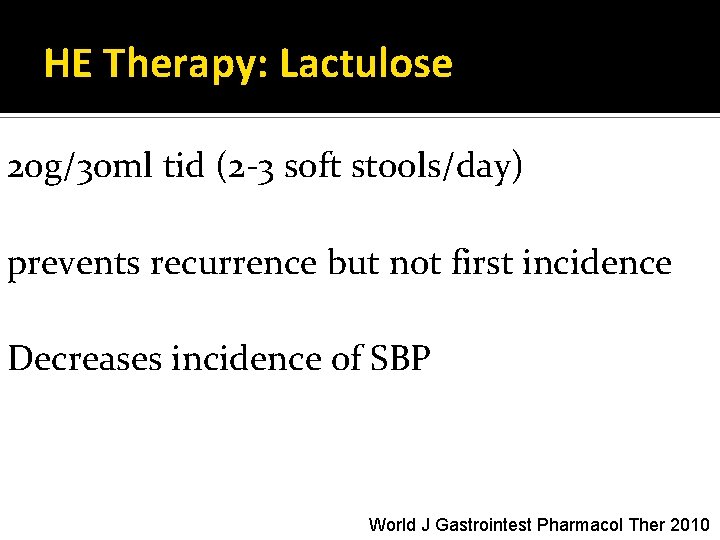 HE Therapy: Lactulose

20g/30ml tid (2-3 soft stools/day)

prevents recurrence but not first incidence

Decreases incidence of SBP

World J Gastrointest Pharmacol Ther 2010